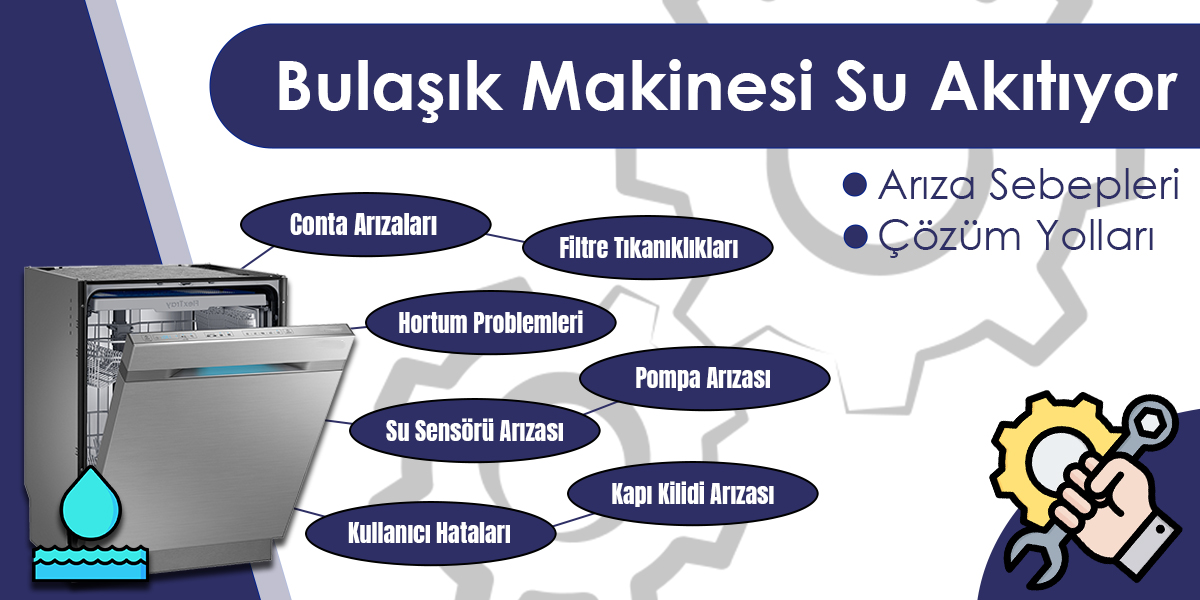 Bulaşık Makinesi Su Akıtıyor

Arıza Sebepleri
Çözüm Yolları

Conta Arızaları
Filtre Tıkanıklıkları
Hortum Problemleri
Pompa Arızası
Su Sensörü Arızası
Kapı Kilidi Arızası
Kullanıcı Hataları